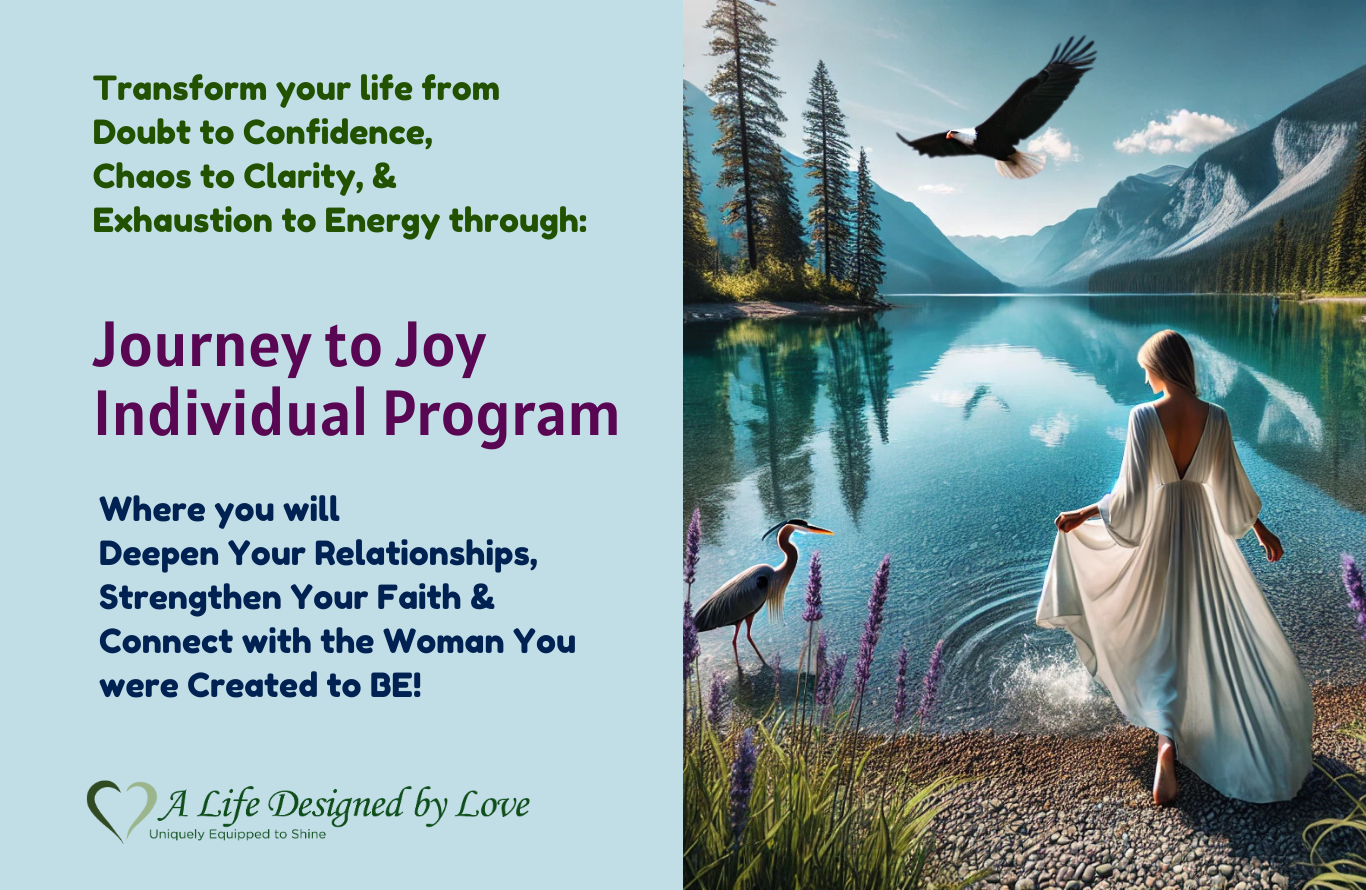 Transform your life from
Doubt to Confidence,
Chaos to Clarity, &
Exhaustion to Energy through:

Journey to Joy
Individual Program

Where you will
Deepen Your Relationships,
Strengthen Your Faith &
Connect with the Woman You were Created to BE!

A Life Designed by Love
Uniquely Equipped to Shine